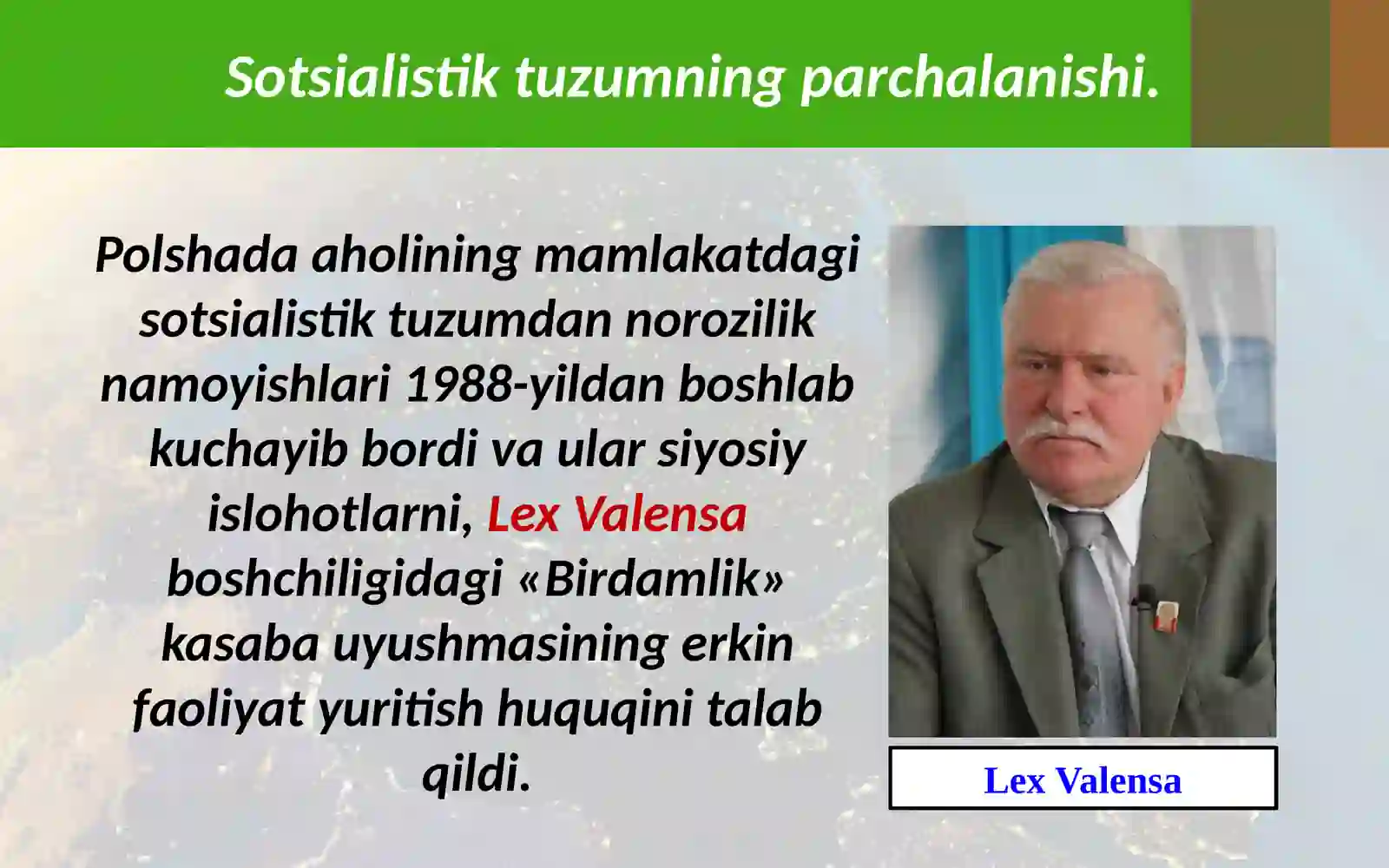 Sotsialistik tuzumning parchalanishi.

Polshada aholining mamlakatdagi sotsialistik tuzumdan norozilik namoyishlari 1988-yildan boshlab kuchayib bordi va ular siyosiy islohotlarni, Lex Valensa boshchiligidagi «Birdamlik» kasaba uyushmasining erkin faoliyat yuritish huquqini talab qildi.

Lex Valensa